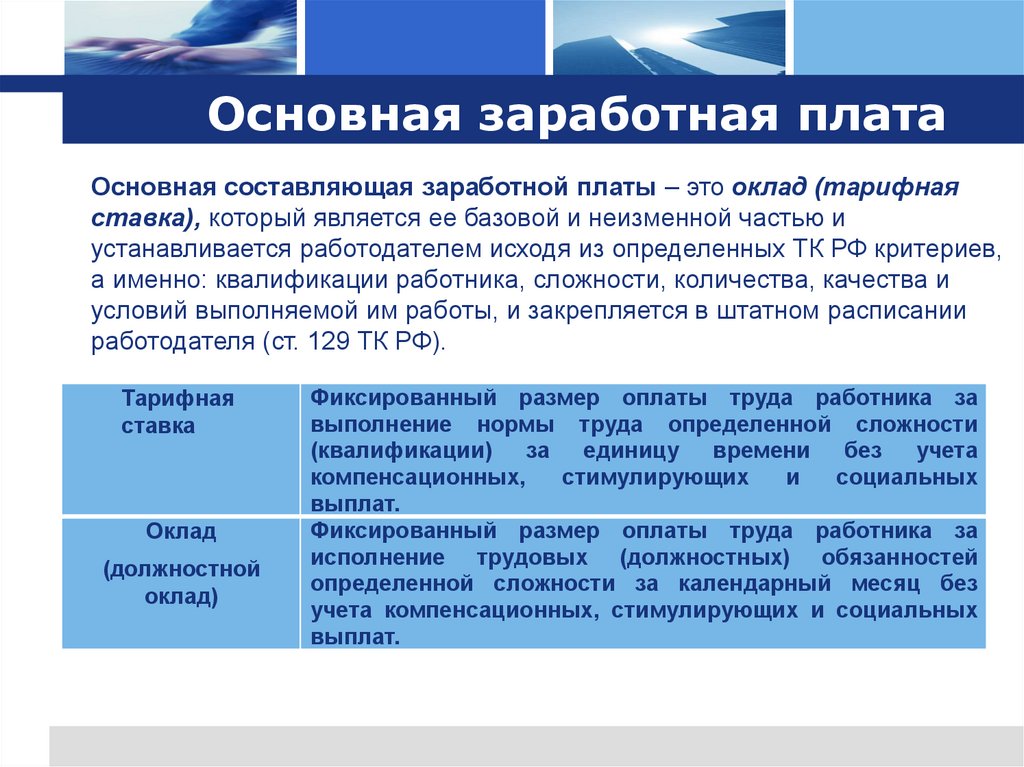 Основная заработная плата

Основная составляющая заработной платы – это оклад (тарифная ставка), который является ее базовой и неизменной частью и устанавливается работодателем исходя из определенных ТК РФ критериев, а именно: квалификации работника, сложности, количества, качества и условий выполняемой им работы, и закрепляется в штатном расписании работодателя (ст. 129 ТК РФ).

| Тарифная ставка | Фиксированный размер оплаты труда работника за выполнение нормы труда определенной сложности (квалификации) за единицу времени без учета компенсационных, стимулирующих и социальных выплат. |
|---|---|
| Оклад (должностной оклад) | Фиксированный размер оплаты труда работника за исполнение трудовых (должностных) обязанностей определенной сложности за календарный месяц без учета компенсационных, стимулирующих и социальных выплат. |